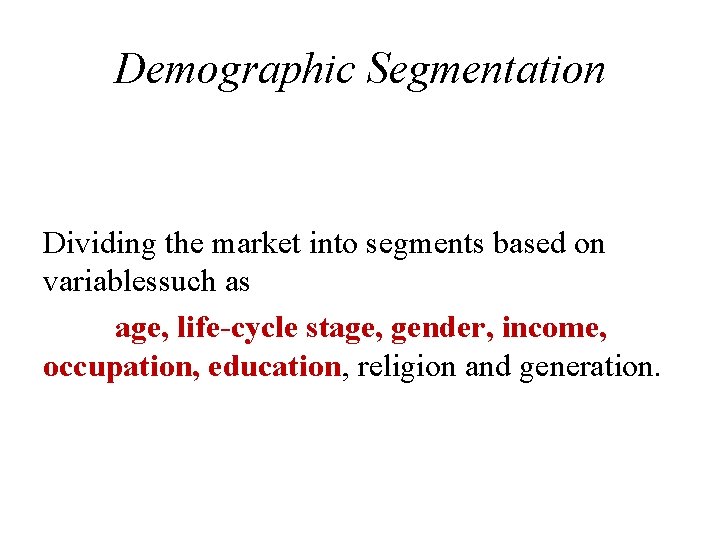 Demographic Segmentation

Dividing the market into segments based on variablessuch as

age, life-cycle stage, gender, income, occupation, education, religion and generation.